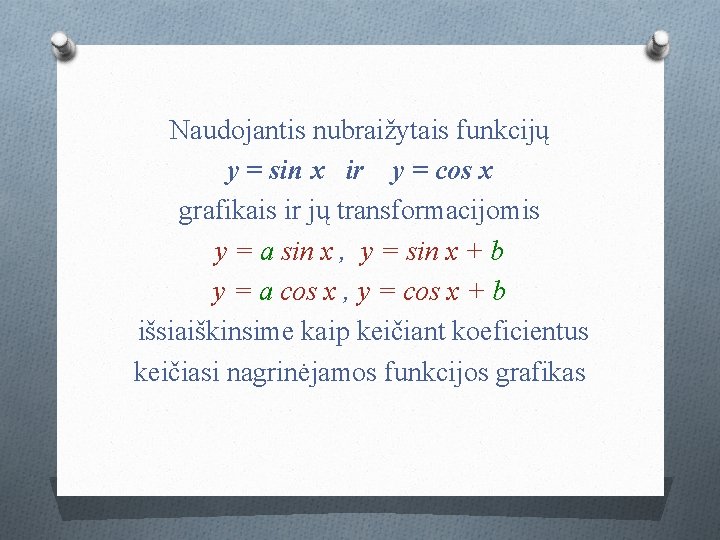 Naudojantis nubraižytais funkcijų
$y = \sin x$ ir $y = \cos x$
grafikais ir jų transformacijomis
$y = a \sin x$ , $y = \sin x + b$
$y = a \cos x$ , $y = \cos x + b$
išsiaiškinsime kaip keičiant koeficientus keičiasi nagrinėjamos funkcijos grafikas